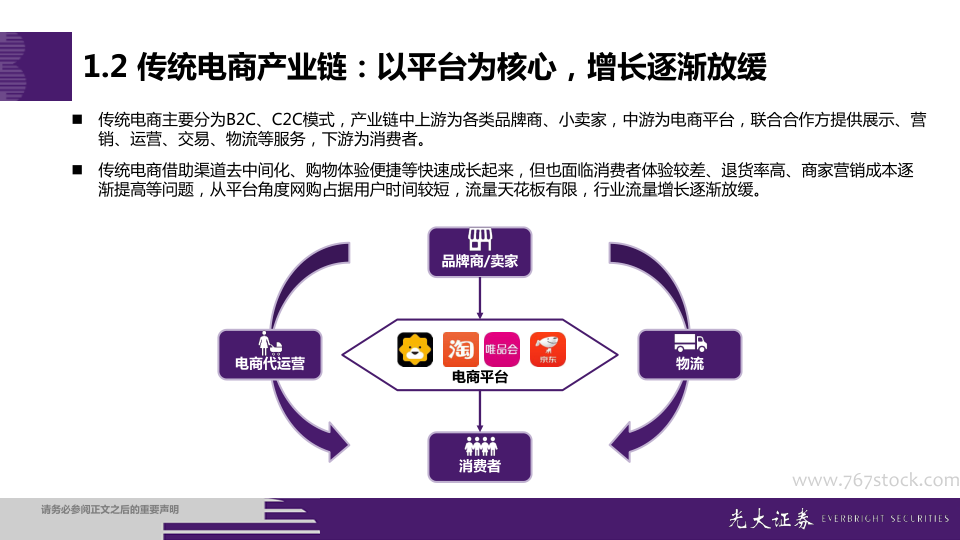 1.2 传统电商产业链：以平台为核心，增长逐渐放缓

■ 传统电商主要分为B2C、C2C模式，产业链中上游为各类品牌商、小卖家，中游为电商平台，联合合作方提供展示、营销、运营、交易、物流等服务，下游为消费者。

■ 传统电商借助渠道去中间化、购物体验便捷等快速成长起来，但也面临消费者体验较差、退货率高、商家营销成本逐渐提高等问题，从平台角度网购占据用户时间较短，流量天花板有限，行业流量增长逐渐放缓。

品牌商/卖家

电商代运营

淘

唯品会

京东

电商平台

物流

消费者

www.767stock.com

请务必参阅正文之后的重要声明

光大证券 EVERBRIGHT SECURITIES